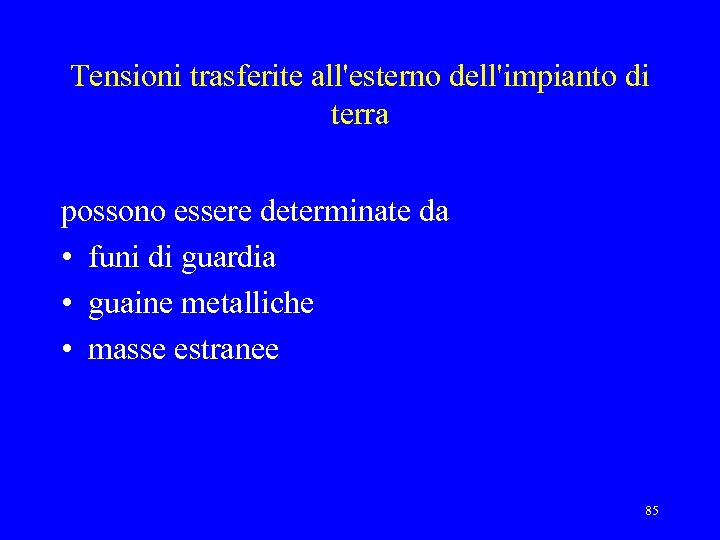 Tensioni trasferite all'esterno dell'impianto di terra

possono essere determinate da
• funi di guardia
• guaine metalliche
• masse estranee

85